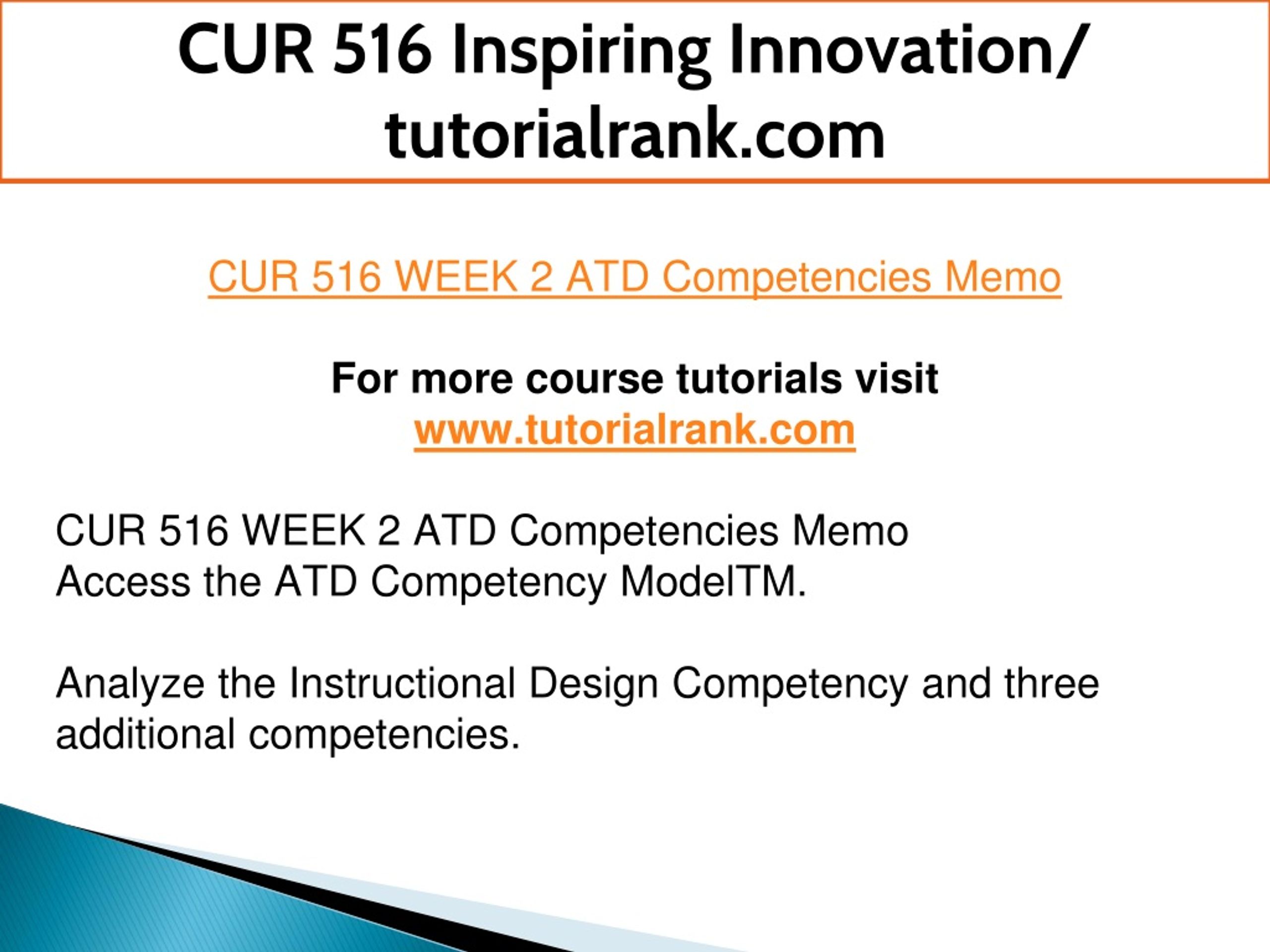 CUR 516 Inspiring Innovation/ tutorialrank.com

CUR 516 WEEK 2 ATD Competencies Memo

For more course tutorials visit
www.tutorialrank.com

CUR 516 WEEK 2 ATD Competencies Memo
Access the ATD Competency ModelTM.

Analyze the Instructional Design Competency and three additional competencies.